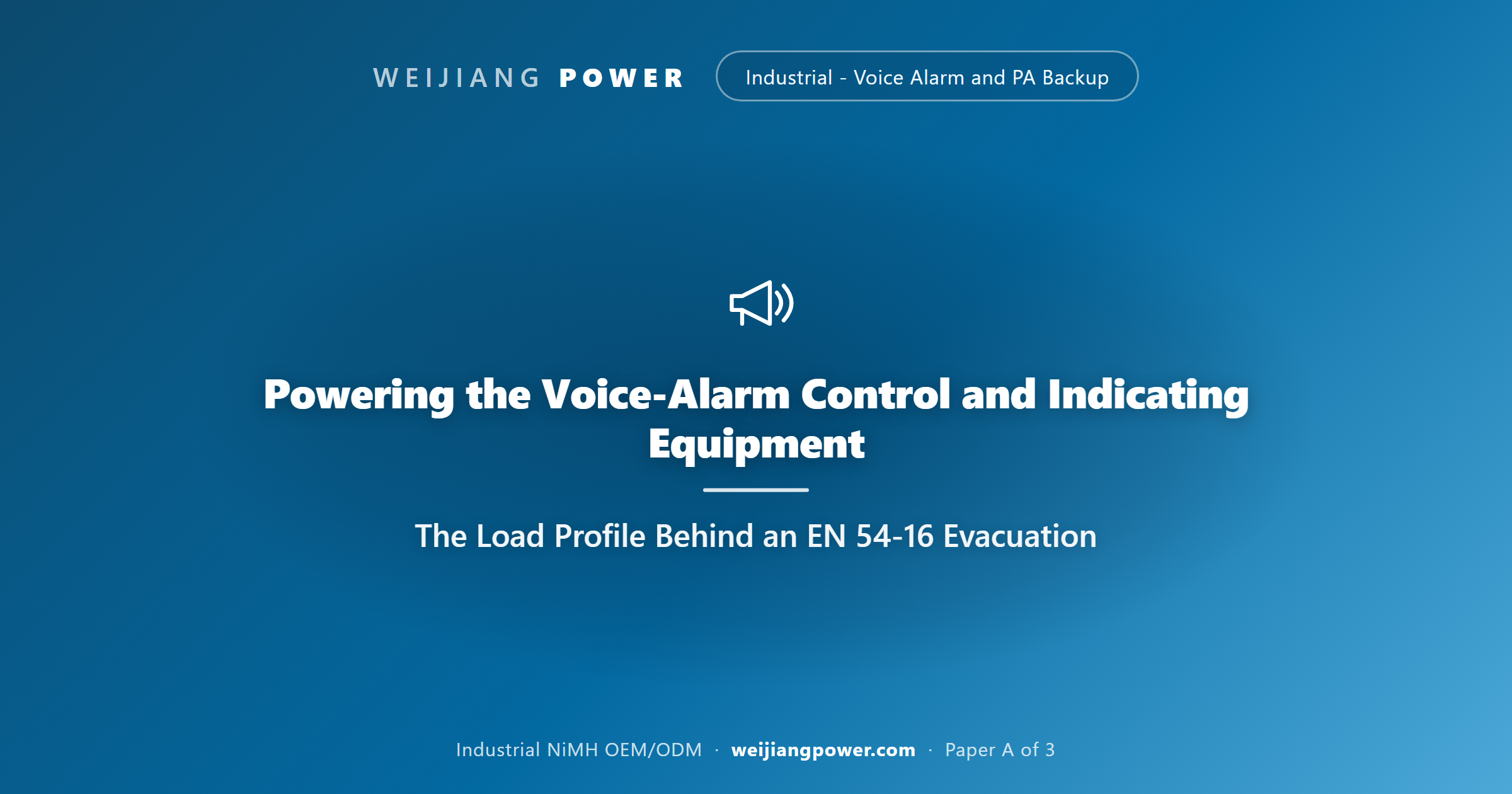 WEIJIANG POWER

Industrial - Voice Alarm and PA Backup

Powering the Voice-Alarm Control and Indicating Equipment

The Load Profile Behind an EN 54-16 Evacuation

Industrial NiMH OEM/ODM · weijiangpower.com · Paper A of 3